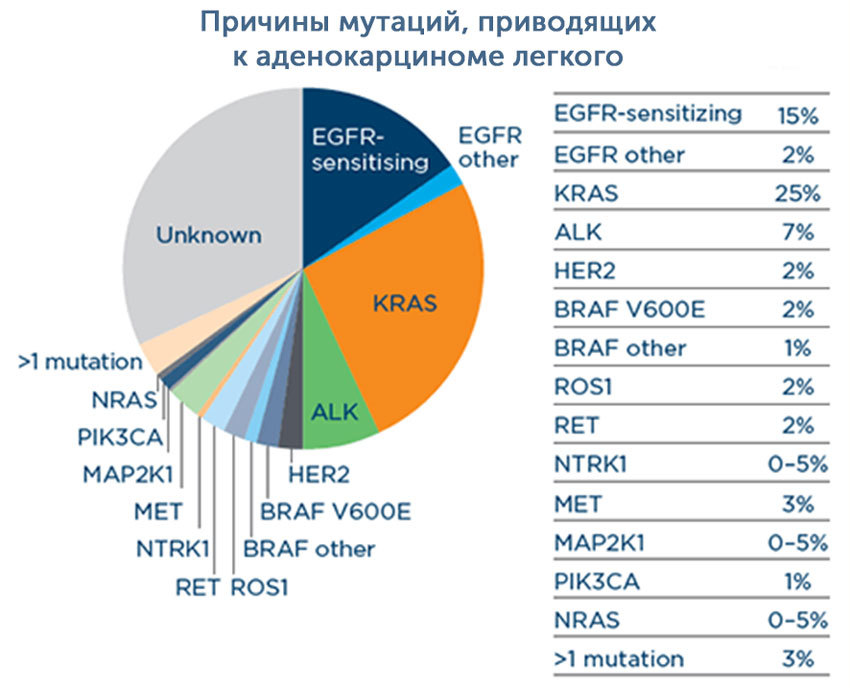 Причины мутаций, приводящих к аденокарциноме легкого

EGFR-sensitising
EGFR other
Unknown
KRAS
ALK
>1 mutation
NRAS
PIK3CA
MAP2K1
MET
NTRK1
RET
ROS1
BRAF other
BRAF V600E
HER2

| EGFR-sensitizing | 15% |
|---|---|
| EGFR other | 2% |
| KRAS | 25% |
| ALK | 7% |
| HER2 | 2% |
| BRAF V600E | 2% |
| BRAF other | 1% |
| ROS1 | 2% |
| RET | 2% |
| NTRK1 | 0–5% |
| MET | 3% |
| MAP2K1 | 0–5% |
| PIK3CA | 1% |
| NRAS | 0–5% |
| >1 mutation | 3% |